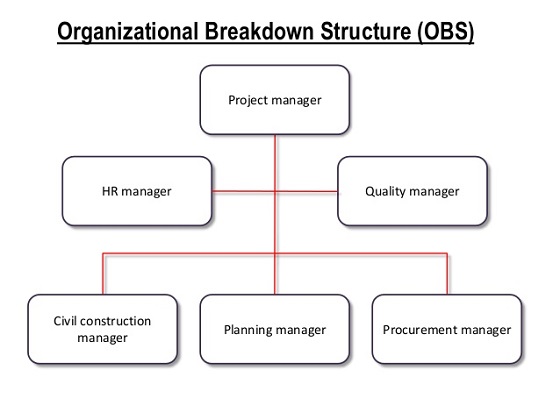 Organizational Breakdown Structure (OBS)

Project manager

HR manager

Quality manager

Civil construction manager

Planning manager

Procurement manager